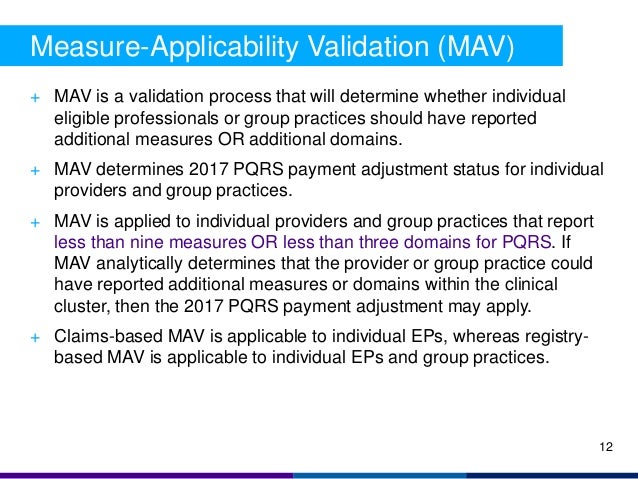 Measure-Applicability Validation (MAV)

+ MAV is a validation process that will determine whether individual eligible professionals or group practices should have reported additional measures OR additional domains.

+ MAV determines 2017 PQRS payment adjustment status for individual providers and group practices.

+ MAV is applied to individual providers and group practices that report less than nine measures OR less than three domains for PQRS. If MAV analytically determines that the provider or group practice could have reported additional measures or domains within the clinical cluster, then the 2017 PQRS payment adjustment may apply.

+ Claims-based MAV is applicable to individual EPs, whereas registry-based MAV is applicable to individual EPs and group practices.

12